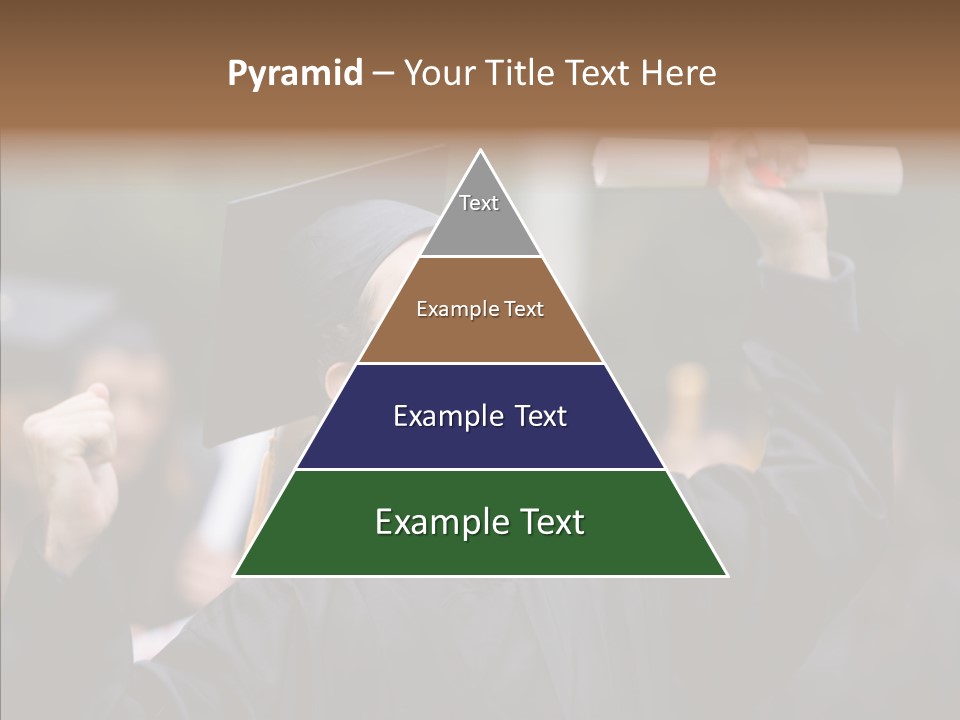 Pyramid – Your Title Text Here

Text

Example Text

Example Text

Example Text